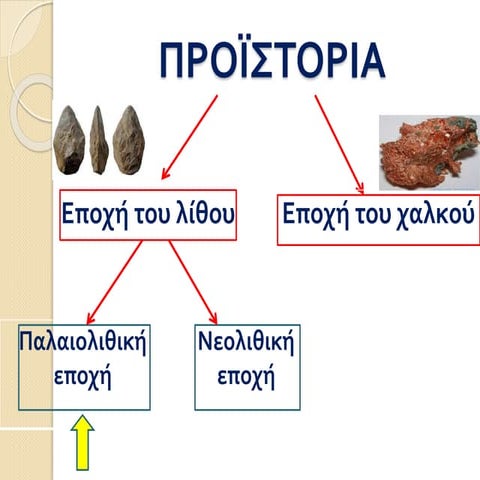 ΠΡΟΪΣΤΟΡΙΑ

Εποχή του λίθου

Εποχή του χαλκού

Παλαιολιθική εποχή

Νεολιθική εποχή